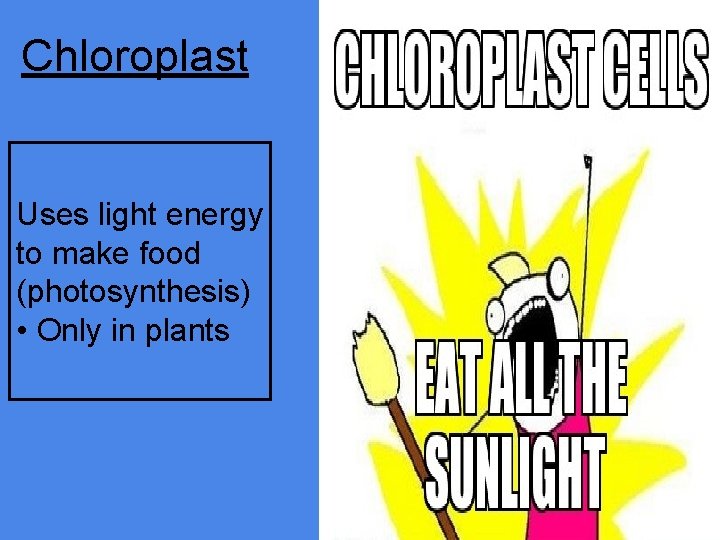 Chloroplast

Uses light energy to make food (photosynthesis)
• Only in plants

CHLOROPLAST CELLS

EAT ALL THE SUNLIGHT